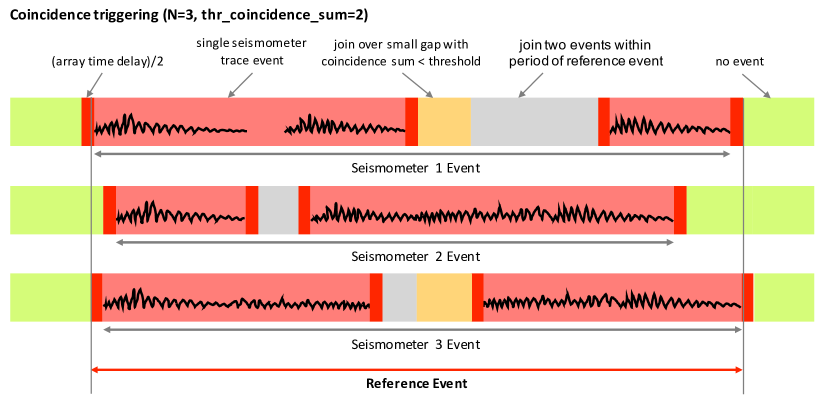 Coincidence triggering (N=3, thr_coincidence_sum=2)

(array time delay)/2

single seismometer trace event

join over small gap with coincidence sum < threshold

join two events within period of reference event

no event

Seismometer 1 Event

Seismometer 2 Event

Seismometer 3 Event

Reference Event